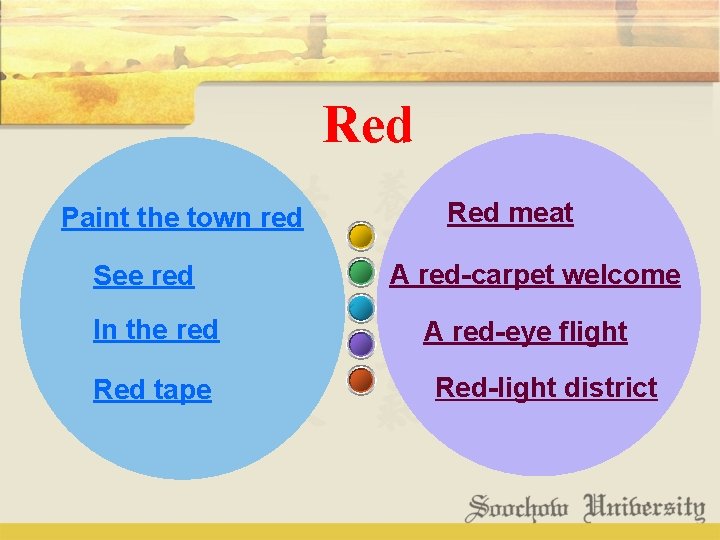 Red

Paint the town red

See red

In the red

Red tape

Red meat

A red-carpet welcome

A red-eye flight

Red-light district

Soochow University